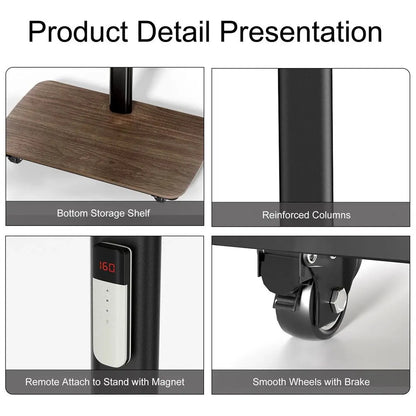 Product Detail Presentation

Bottom Storage Shelf

Reinforced Columns

160

Remote Attach to Stand with Magnet

Smooth Wheels with Brake